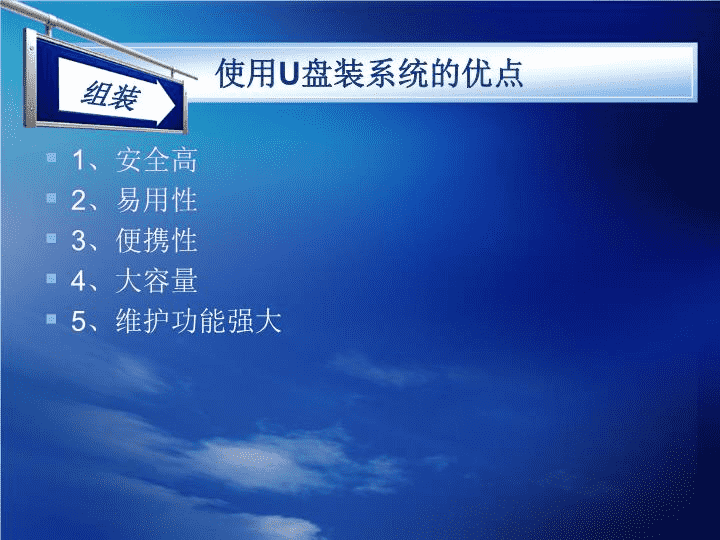 组装

使用U盘装系统的优点

1、安全高
2、易用性
3、便携性
4、大容量
5、维护功能强大